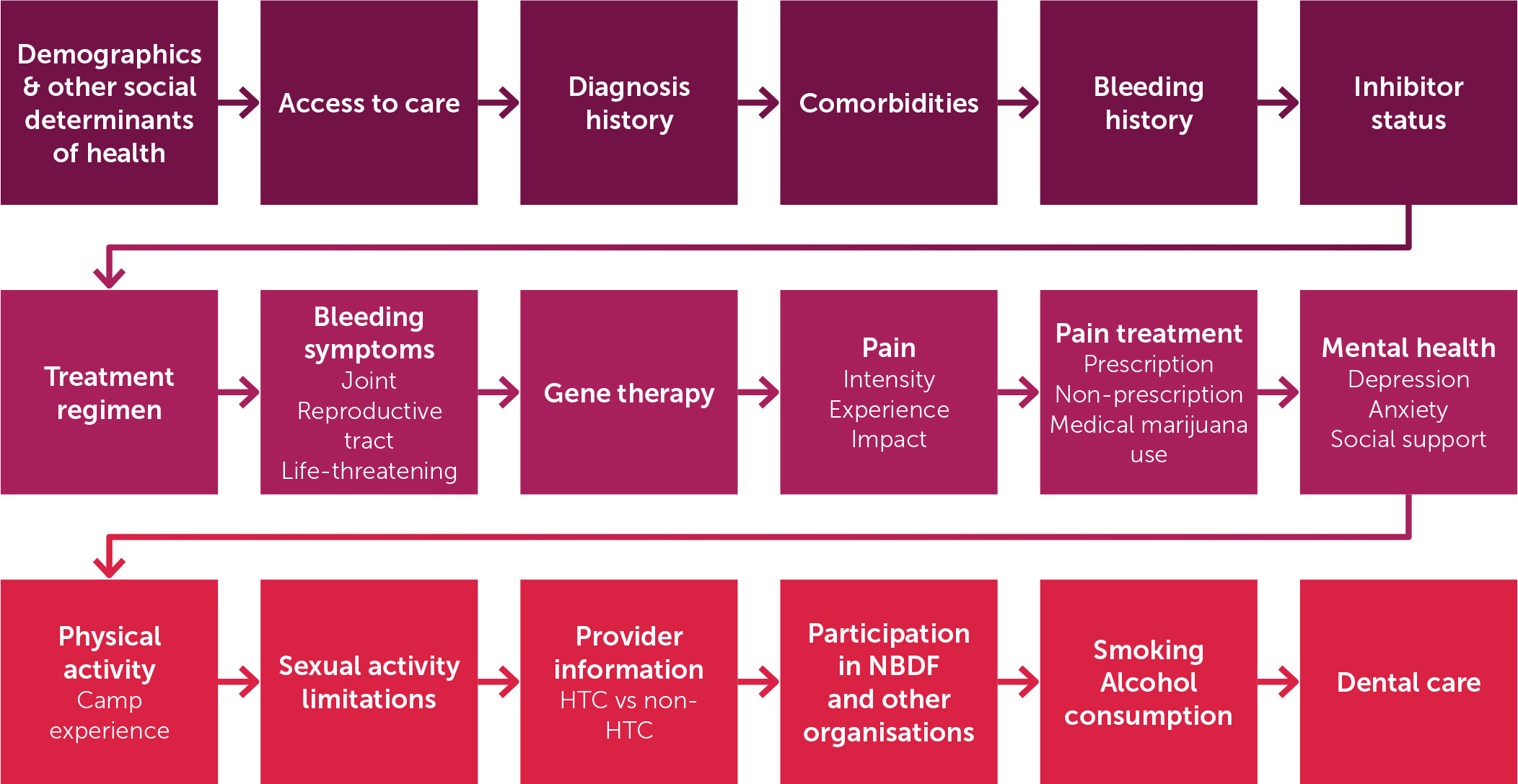 Demographics & other social determinants of health

Access to care

Diagnosis history

Comorbidities

Bleeding history

Inhibitor status

Treatment regimen

Bleeding symptoms
Joint
Reproductive tract
Life-threatening

Gene therapy

Pain
Intensity
Experience
Impact

Pain treatment
Prescription
Non-prescription
Medical marijuana use

Mental health
Depression
Anxiety
Social support

Physical activity
Camp experience

Sexual activity limitations

Provider information
HTC vs non-HTC

Participation in NBDF and other organisations

Smoking
Alcohol consumption

Dental care